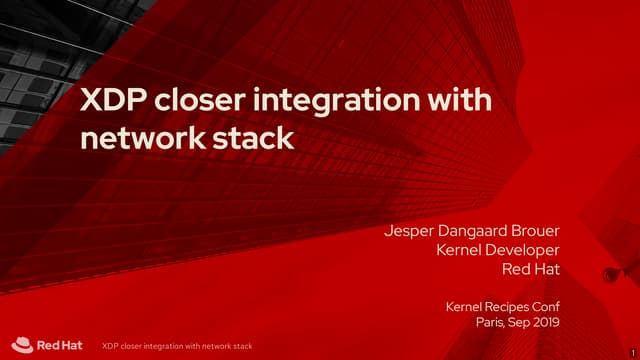 XDP closer integration with network stack

Jesper Dangaard Brouer
Kernel Developer
Red Hat

Kernel Recipes Conf
Paris, Sep 2019

Red Hat XDP closer integration with network stack

1